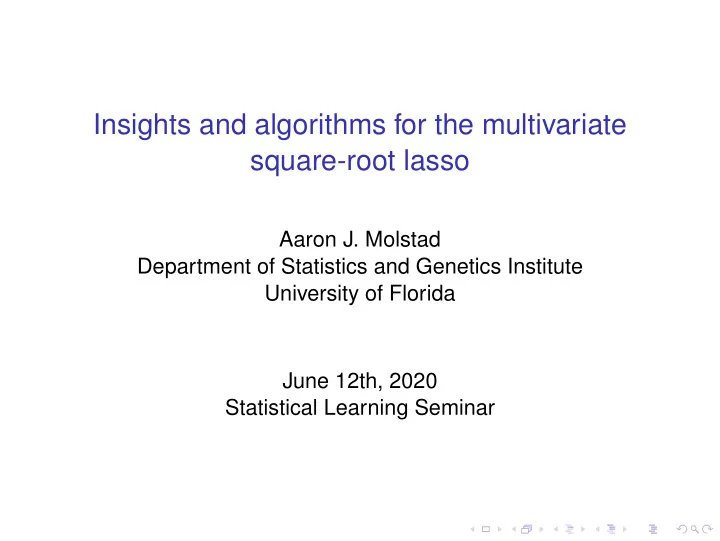 Insights and algorithms for the multivariate square-root lasso

Aaron J. Molstad
Department of Statistics and Genetics Institute
University of Florida

June 12th, 2020
Statistical Learning Seminar